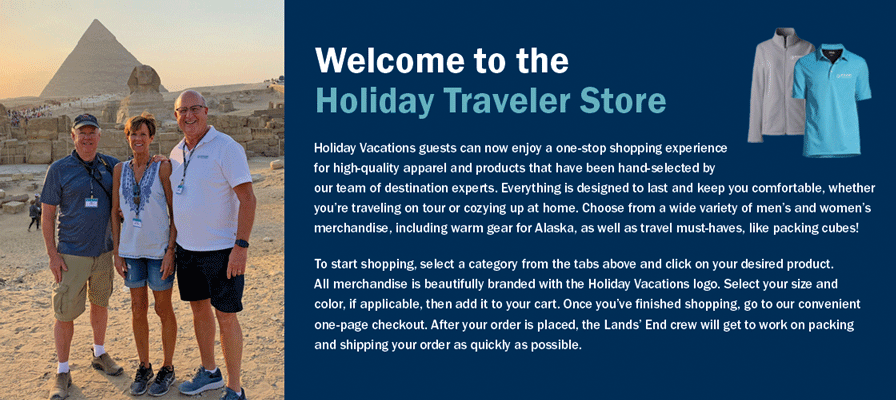 Welcome to the
Holiday Traveler Store

Holiday Vacations guests can now enjoy a one-stop shopping experience for high-quality apparel and products that have been hand-selected by our team of destination experts. Everything is designed to last and keep you comfortable, whether you're traveling on tour or cozying up at home. Choose from a wide variety of men's and women's merchandise, including warm gear for Alaska, as well as travel must-haves, like packing cubes!

To start shopping, select a category from the tabs above and click on your desired product. All merchandise is beautifully branded with the Holiday Vacations logo. Select your size and color, if applicable, then add it to your cart. Once you've finished shopping, go to our convenient one-page checkout. After your order is placed, the Lands' End crew will get to work on packing and shipping your order as quickly as possible.